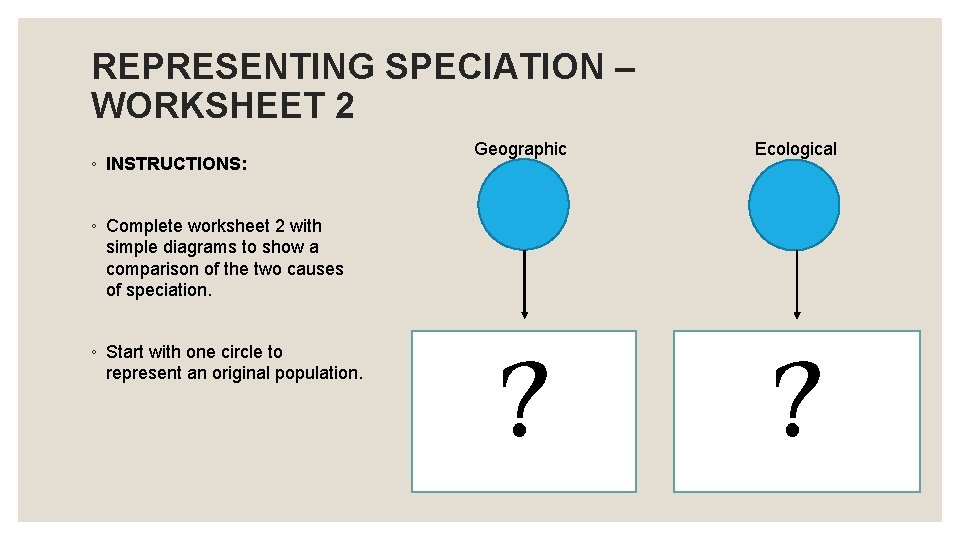 REPRESENTING SPECIATION – WORKSHEET 2

◦ **INSTRUCTIONS:**

◦ Complete worksheet 2 with simple diagrams to show a comparison of the two causes of speciation.

◦ Start with one circle to represent an original population.

Geographic

?

Ecological

?